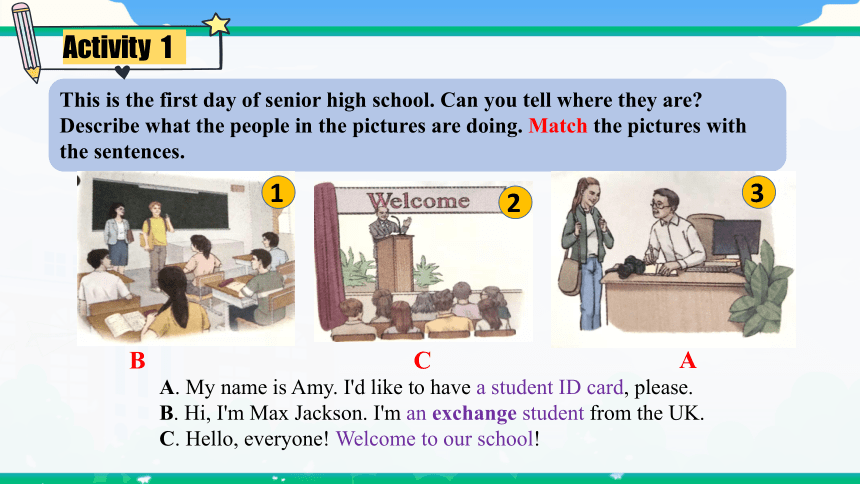 Activity 1

This is the first day of senior high school. Can you tell where they are? Describe what the people in the pictures are doing. Match the pictures with the sentences.

1

Welcome

2

3

B

C

A

A. My name is Amy. I'd like to have a student ID card, please.
B. Hi, I'm Max Jackson. I'm an exchange student from the UK.
C. Hello, everyone! Welcome to our school!